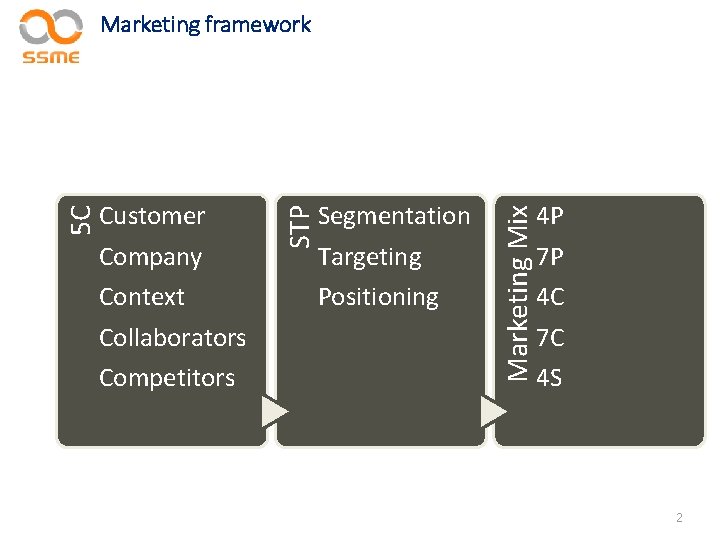 SSME

Marketing framework

5C
Customer
Company
Context
Collaborators
Competitors

STP
Segmentation
Targeting
Positioning

Marketing Mix
4P
7P
4C
7C
4S

2